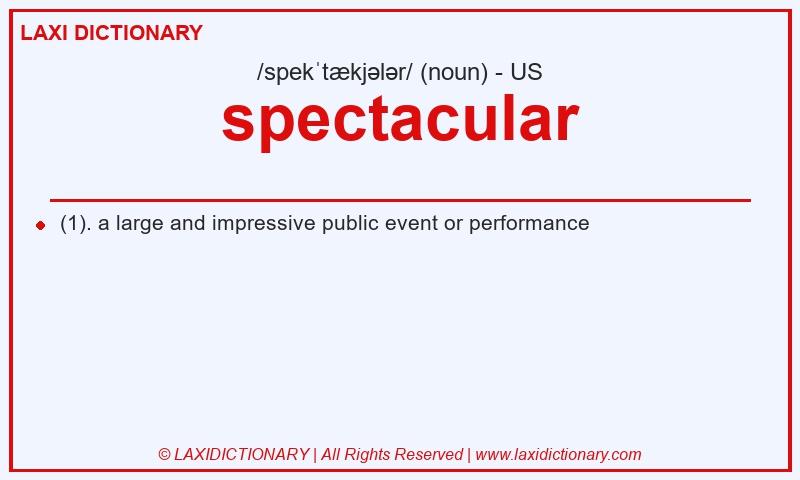 LAXI DICTIONARY

/spekˈtækjələr/ (noun) - US

spectacular

(1). a large and impressive public event or performance

© LAXIDICTIONARY | All Rights Reserved | www.laxidictionary.com